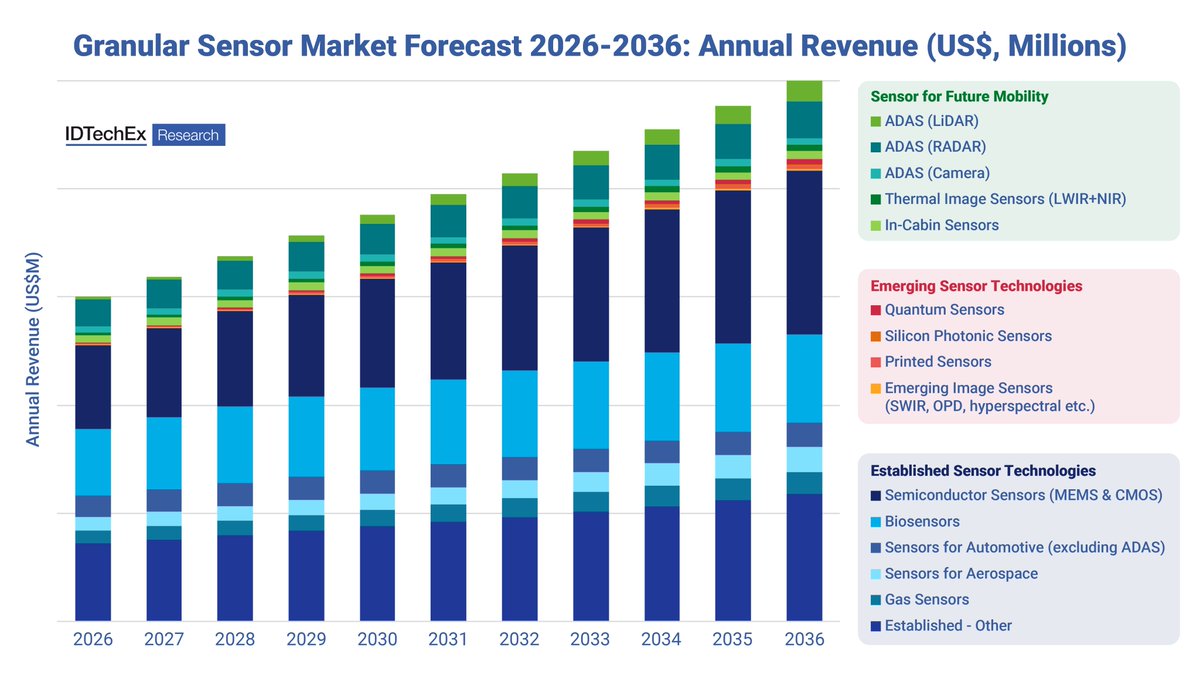 Granular Sensor Market Forecast 2026-2036: Annual Revenue (US$, Millions)

IDTechEx Research

Annual Revenue (US$M)

2026 2027 2028 2029 2030 2031 2032 2033 2034 2035 2036

Sensor for Future Mobility
ADAS (LiDAR)
ADAS (RADAR)
ADAS (Camera)
Thermal Image Sensors (LWIR+NIR)
In-Cabin Sensors

Emerging Sensor Technologies
Quantum Sensors
Silicon Photonic Sensors
Printed Sensors
Emerging Image Sensors (SWIR, OPD, hyperspectral etc.)

Established Sensor Technologies
Semiconductor Sensors (MEMS & CMOS)
Biosensors
Sensors for Automotive (excluding ADAS)
Sensors for Aerospace
Gas Sensors
Established - Other